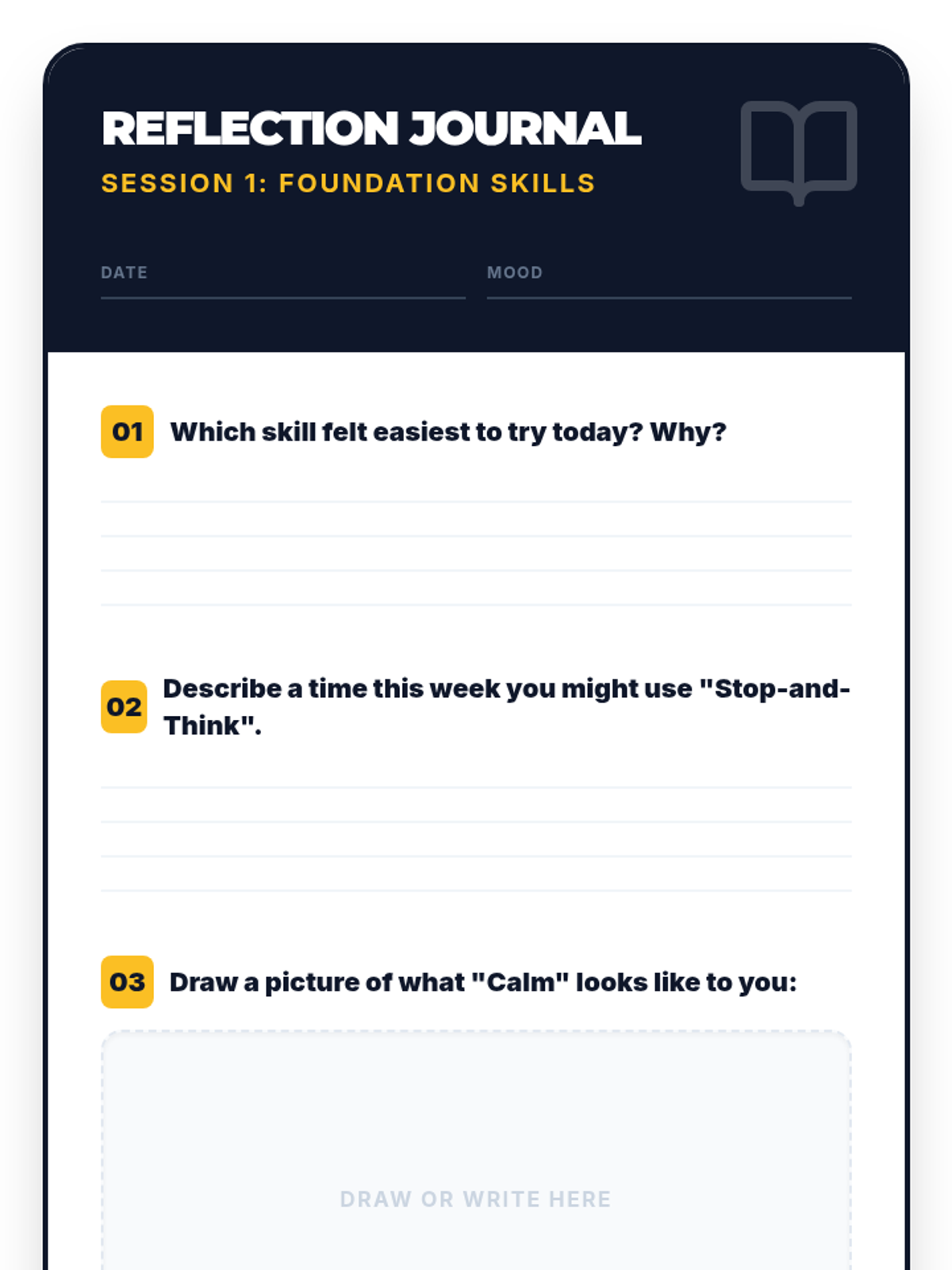 REFLECTION JOURNAL
SESSION 1: FOUNDATION SKILLS

DATE

MOOD

01 Which skill felt easiest to try today? Why?

02 Describe a time this week you might use "Stop-and-Think".

03 Draw a picture of what "Calm" looks like to you:

DRAW OR WRITE HERE